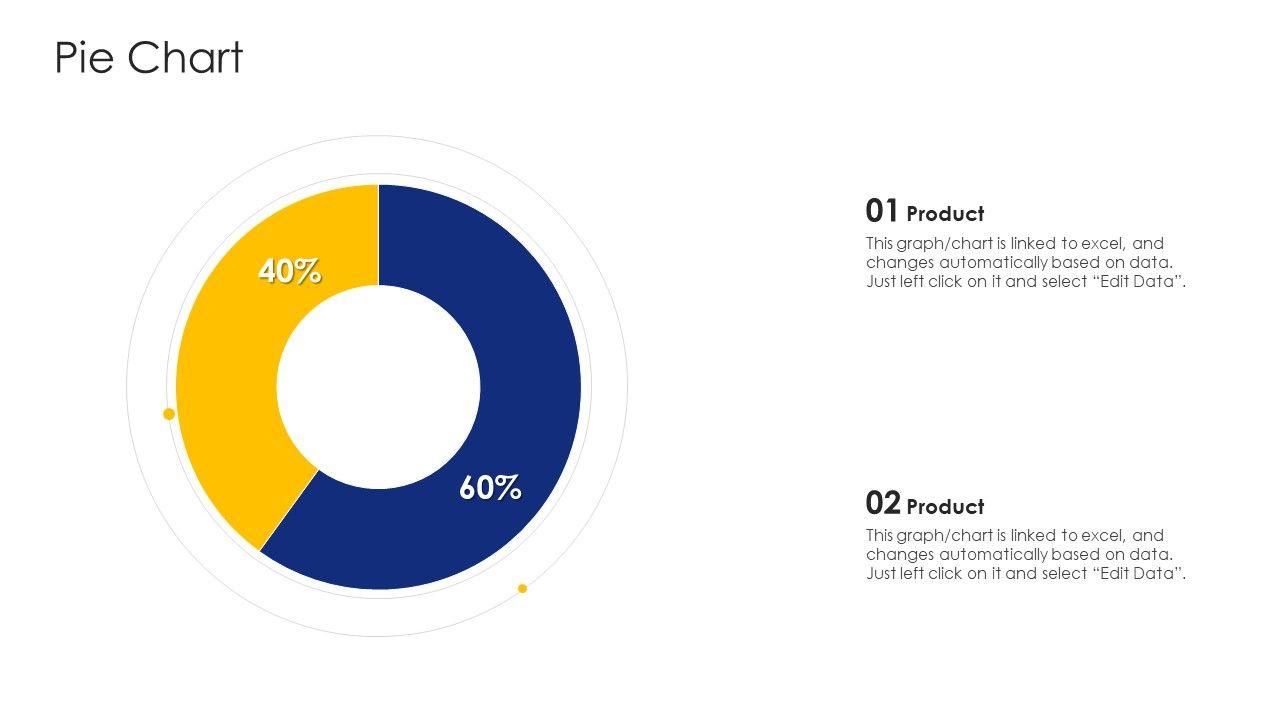 Pie Chart

40%

60%

01 Product

This graph/chart is linked to excel, and changes automatically based on data. Just left click on it and select “Edit Data”.

02 Product

This graph/chart is linked to excel, and changes automatically based on data. Just left click on it and select “Edit Data”.